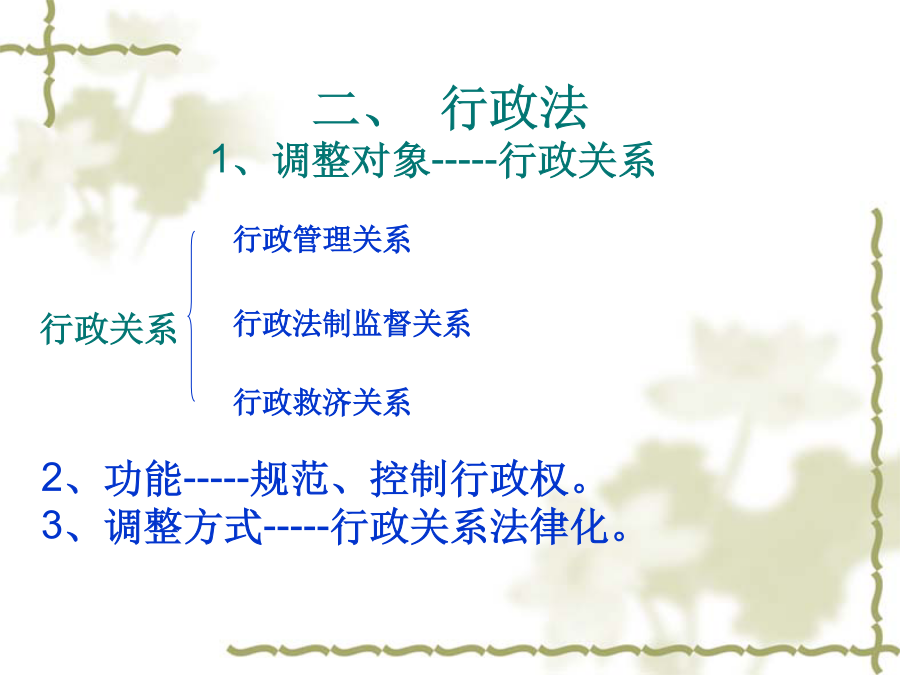 二、 行政法

1、调整对象-----行政关系

行政关系

行政管理关系

行政法制监督关系

行政救济关系

2、功能-----规范、控制行政权。
3、调整方式-----行政关系法律化。